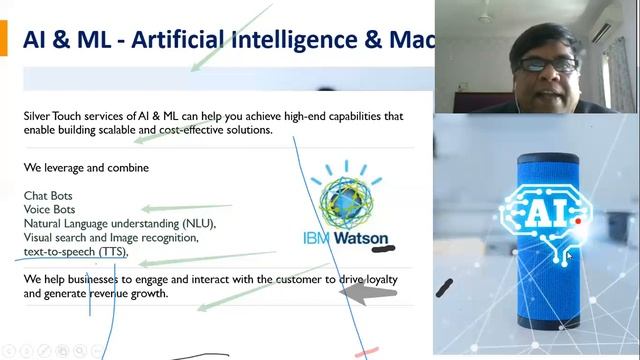 AI & ML - Artificial Intelligence & Mac

Silver Touch services of AI & ML can help you achieve high-end capabilities that enable building scalable and cost-effective solutions.

We leverage and combine

Chat Bots
Voice Bots
Natural Language understanding (NLU),
Visual search and Image recognition,
text-to-speech (TTS),

IBM Watson

We help businesses to engage and interact with the customer to drive loyalty and generate revenue growth.

AI